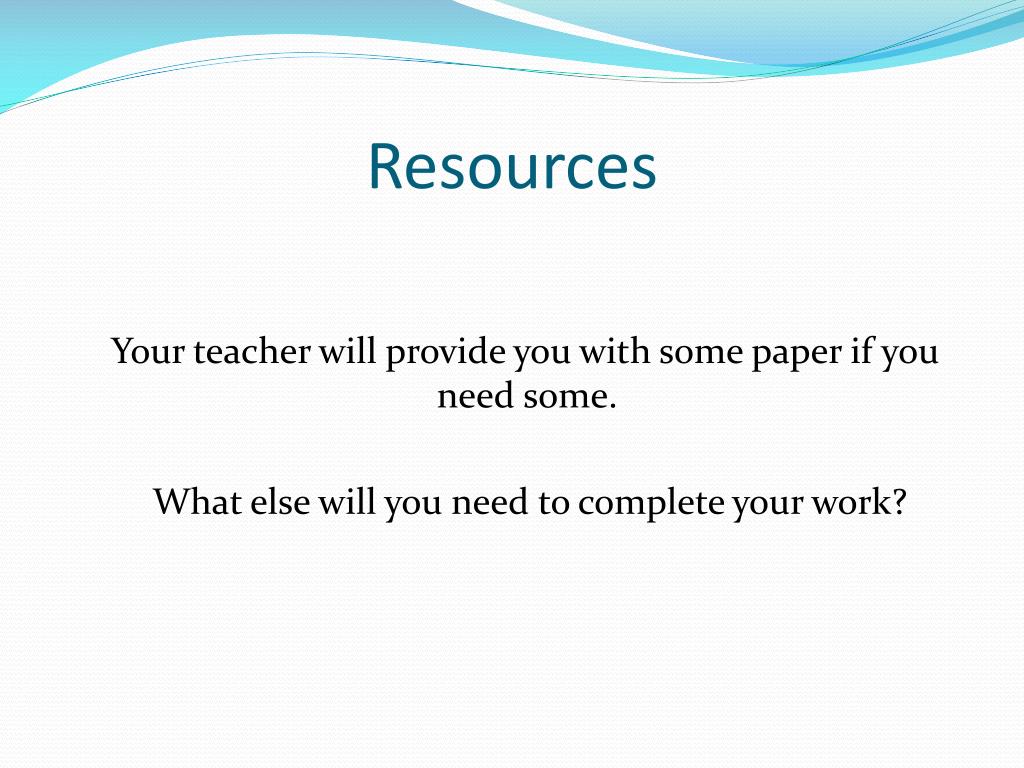 Resources

Your teacher will provide you with some paper if you need some.

What else will you need to complete your work?